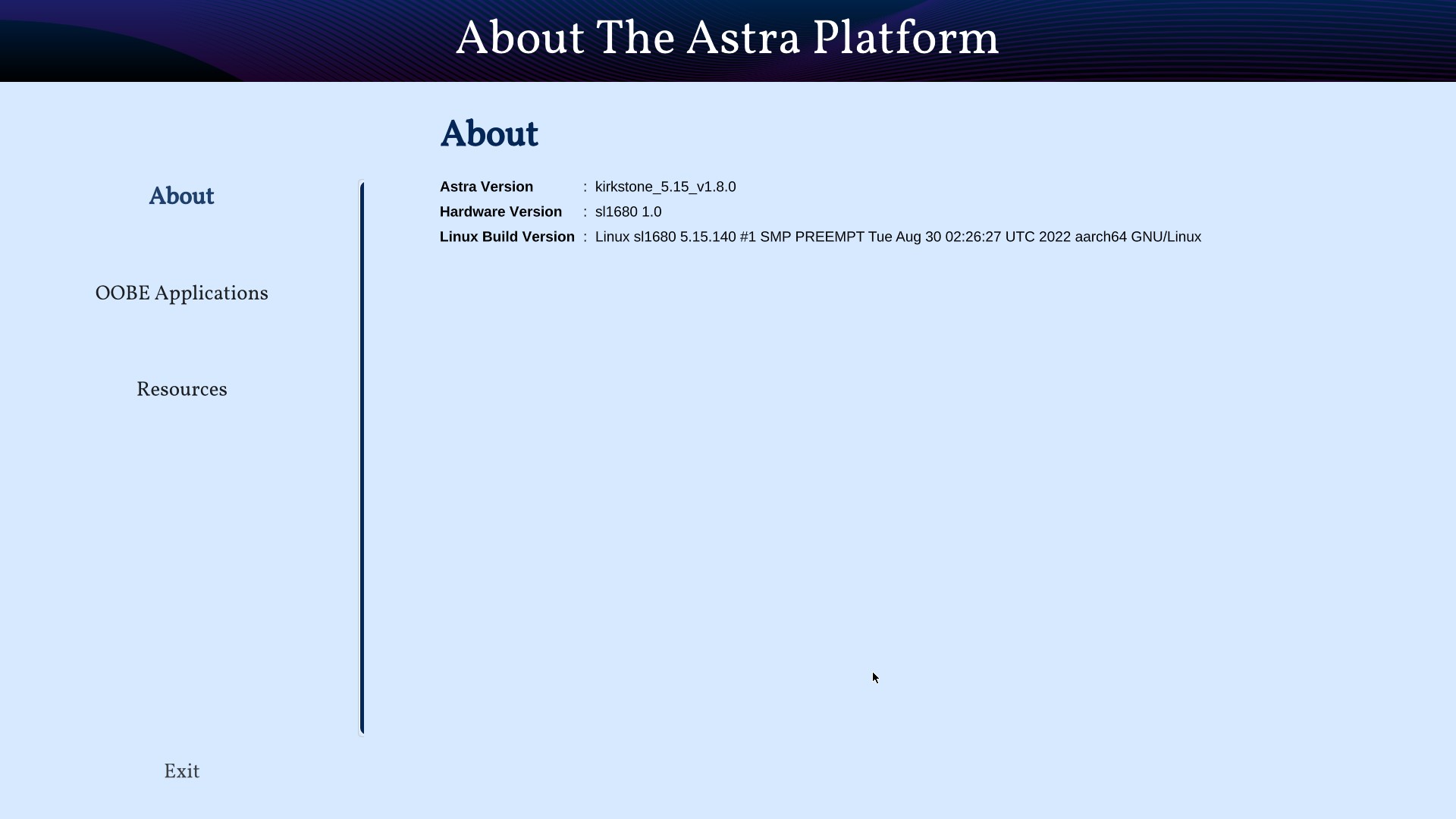 About The Astra Platform

About

OOBE Applications

Resources

Exit

About

Astra Version : kirkstone_5.15_v1.8.0
Hardware Version : sl1680 1.0
Linux Build Version : Linux sl1680 5.15.140 #1 SMP PREEMPT Tue Aug 30 02:26:27 UTC 2022 aarch64 GNU/Linux